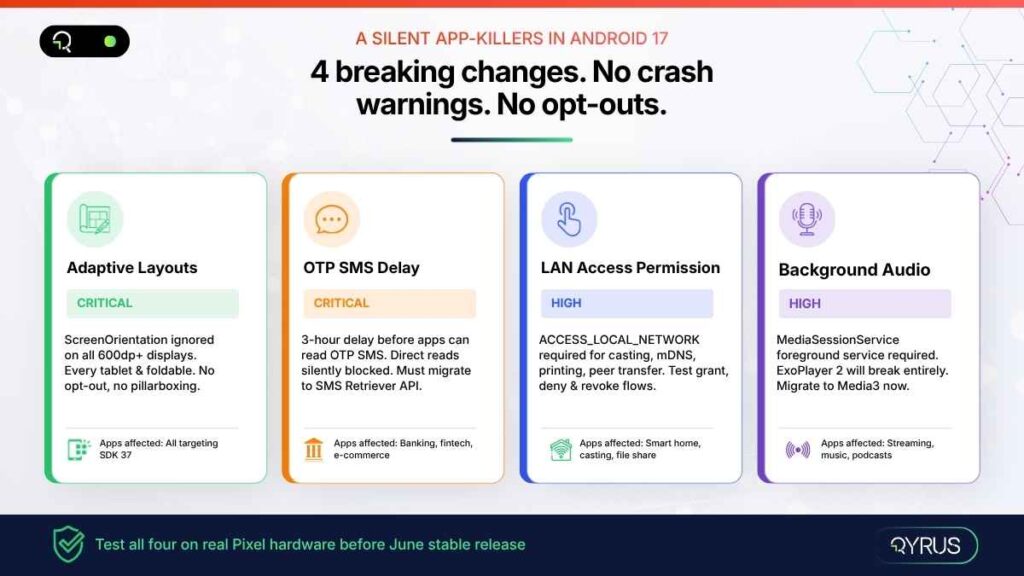 A SILENT APP-KILLERS IN ANDROID 17

4 breaking changes. No crash warnings. No opt-outs.

Adaptive Layouts

CRITICAL

ScreenOrientation ignored on all 600dp+ displays. Every tablet & foldable. No opt-out, no pillarboxing.

Apps affected: All targeting SDK 37

OTP SMS Delay

CRITICAL

3-hour delay before apps can read OTP SMS. Direct reads silently blocked. Must migrate to SMS Retriever API.

Apps affected: Banking, fintech, e-commerce

LAN Access Permission

HIGH

ACCESS_LOCAL_NETWORK required for casting, mDNS, printing, peer transfer. Test grant, deny & revoke flows.

Apps affected: Smart home, casting, file share

Background Audio

HIGH

MediaSessionService foreground service required. ExoPlayer 2 will break entirely. Migrate to Media3 now.

Apps affected: Streaming, music, podcasts

Test all four on real Pixel hardware before June stable release

QYRUS